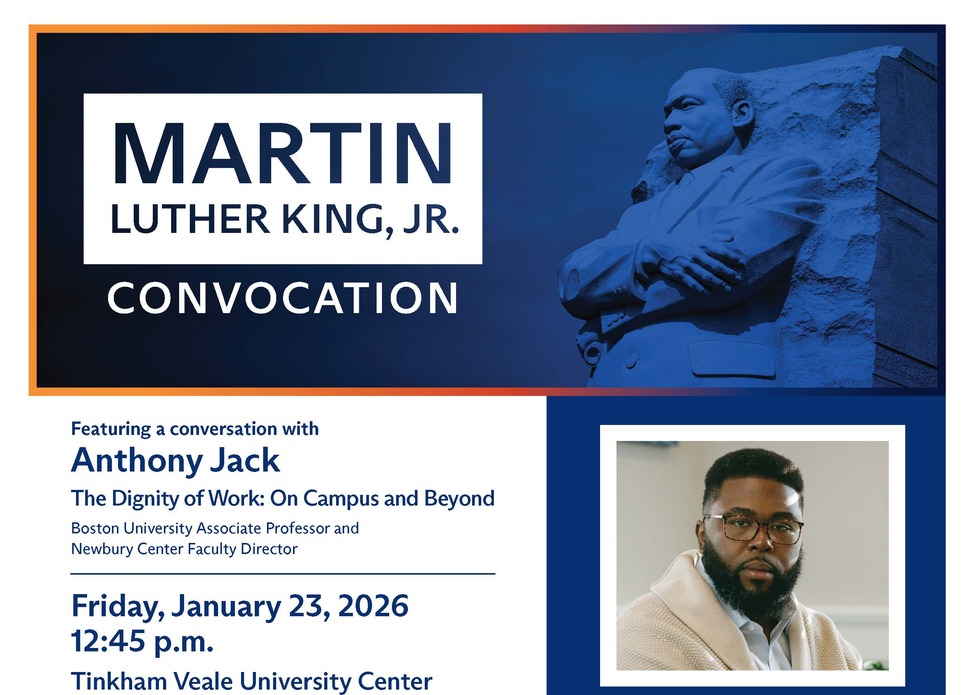 MARTIN
LUTHER KING, JR.
CONVOCATION

Featuring a conversation with
Anthony Jack
The Dignity of Work: On Campus and Beyond
Boston University Associate Professor and Newbury Center Faculty Director

Friday, January 23, 2026
12:45 p.m.
Tinkham Veale University Center